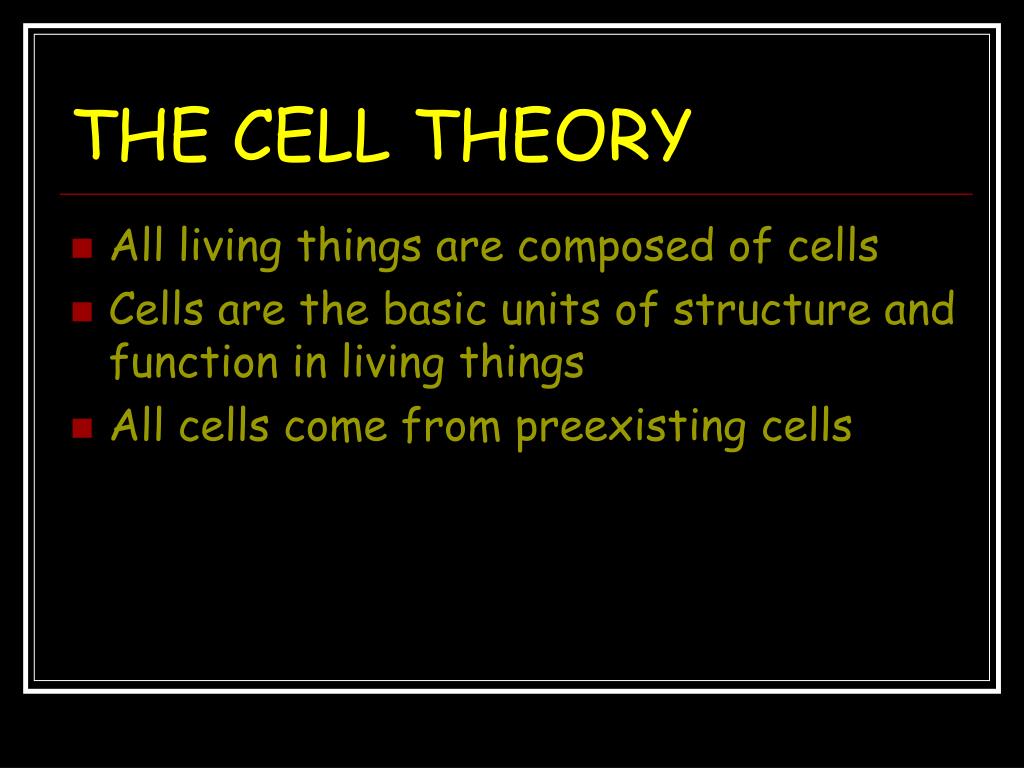 THE CELL THEORY

- All living things are composed of cells
- Cells are the basic units of structure and function in living things
- All cells come from preexisting cells